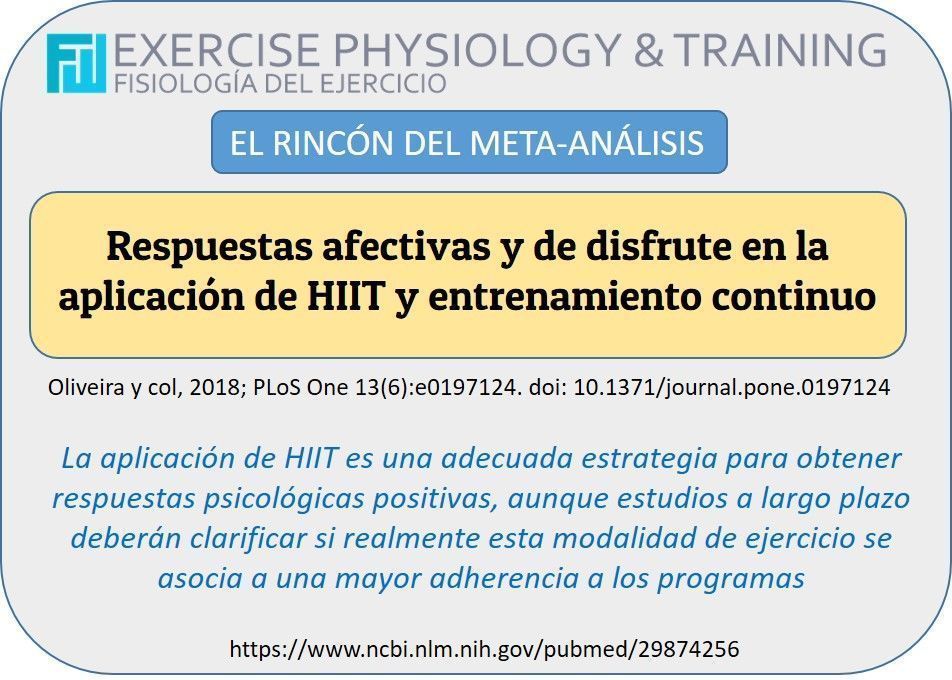 EXERCISE PHYSIOLOGY & TRAINING
FISIOLOGÍA DEL EJERCICIO

EL RINCÓN DEL META-ANÁLISIS

Respuestas afectivas y de disfrute en la aplicación de HIIT y entrenamiento continuo

Oliveira y col, 2018; PLoS One 13(6):e0197124. doi: 10.1371/journal.pone.0197124

La aplicación de HIIT es una adecuada estrategia para obtener respuestas psicológicas positivas, aunque estudios a largo plazo deberán clarificar si realmente esta modalidad de ejercicio se asocia a una mayor adherencia a los programas

https://www.ncbi.nlm.nih.gov/pubmed/29874256